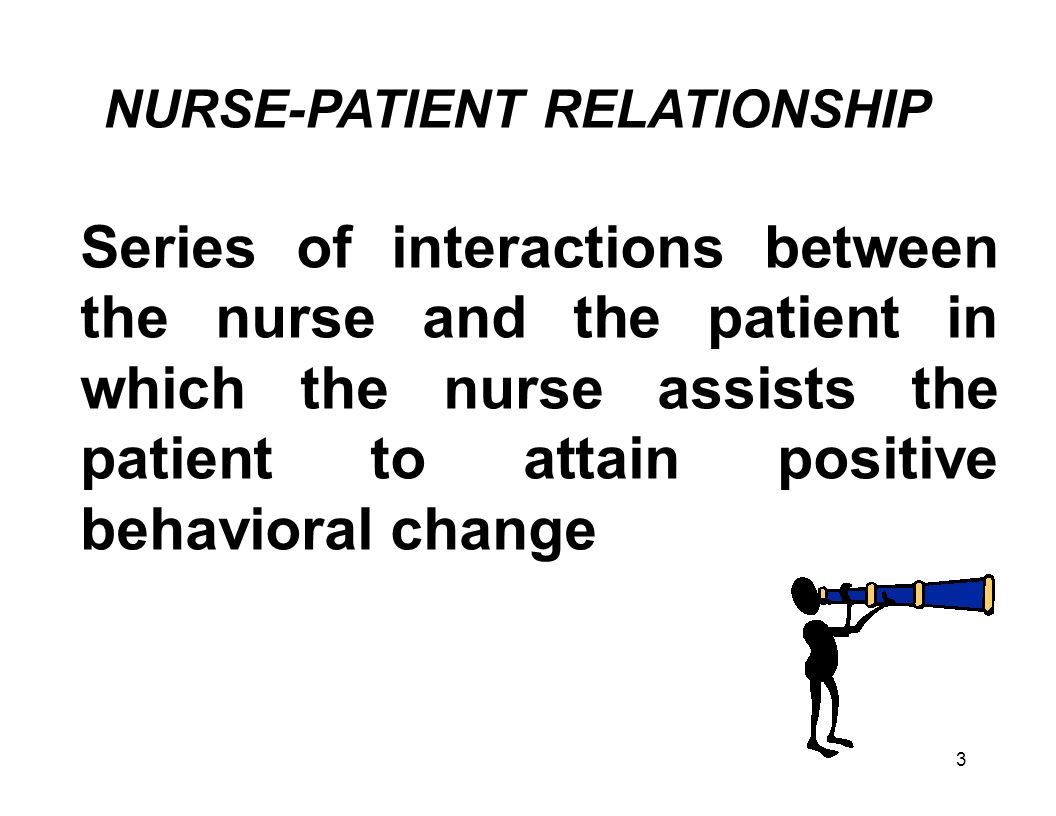 NURSE-PATIENT RELATIONSHIP

Series of interactions between the nurse and the patient in which the nurse assists the patient to attain positive behavioral change

3